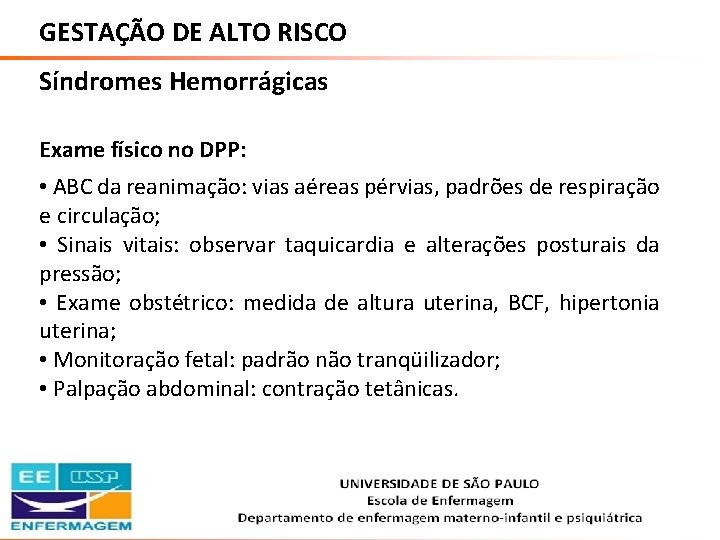 GESTAÇÃO DE ALTO RISCO

Síndromes Hemorrágicas

Exame físico no DPP:

• ABC da reanimação: vias aéreas pérvias, padrões de respiração e circulação;
• Sinais vitais: observar taquicardia e alterações posturais da pressão;
• Exame obstétrico: medida de altura uterina, BCF, hipertonia uterina;
• Monitoração fetal: padrão não tranqüilizador;
• Palpação abdominal: contração tetânicas.

EE USP
ENFERMAGEM

UNIVERSIDADE DE SÃO PAULO
Escola de Enfermagem
Departamento de enfermagem materno-infantil e psiquiátrica